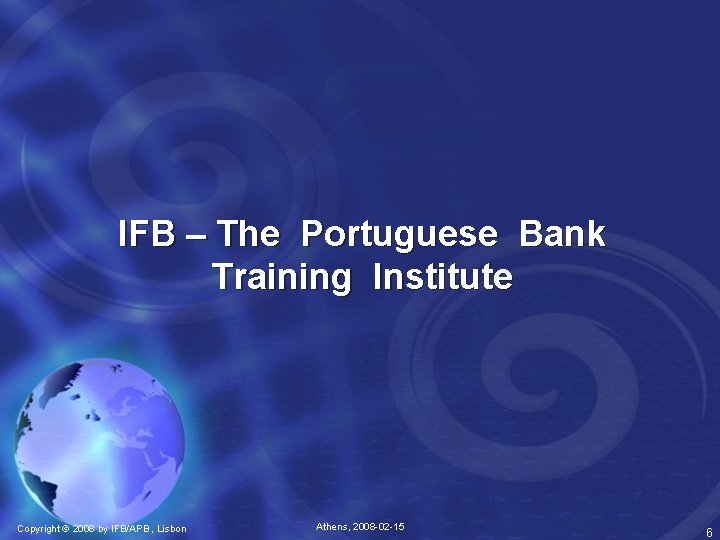 IFB – The Portuguese Bank Training Institute

Copyright © 2008 by IFB/APB, Lisbon

Athens, 2008-02-15

6